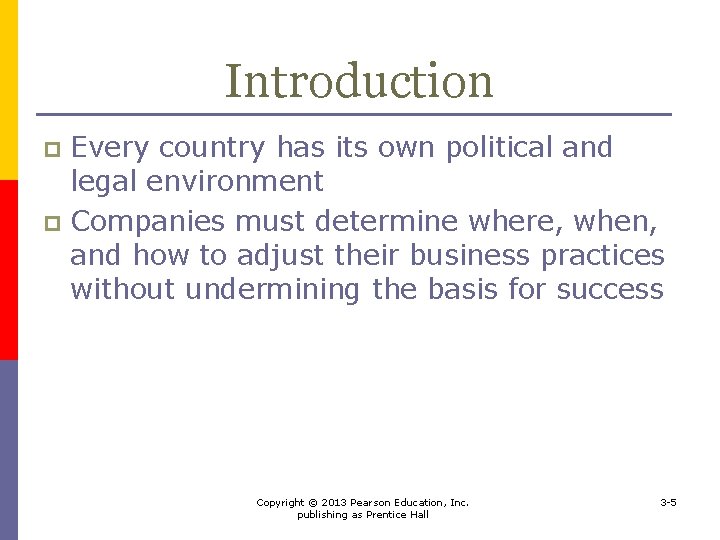 Introduction

Every country has its own political and legal environment

Companies must determine where, when, and how to adjust their business practices without undermining the basis for success

Copyright © 2013 Pearson Education, Inc. publishing as Prentice Hall

3-5